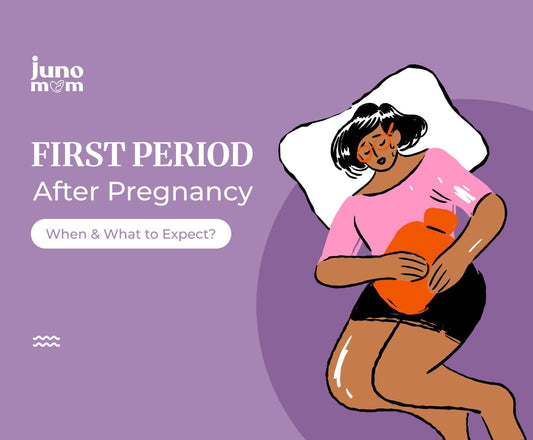 juno mom

FIRST PERIOD
After Pregnancy

When & What to Expect?